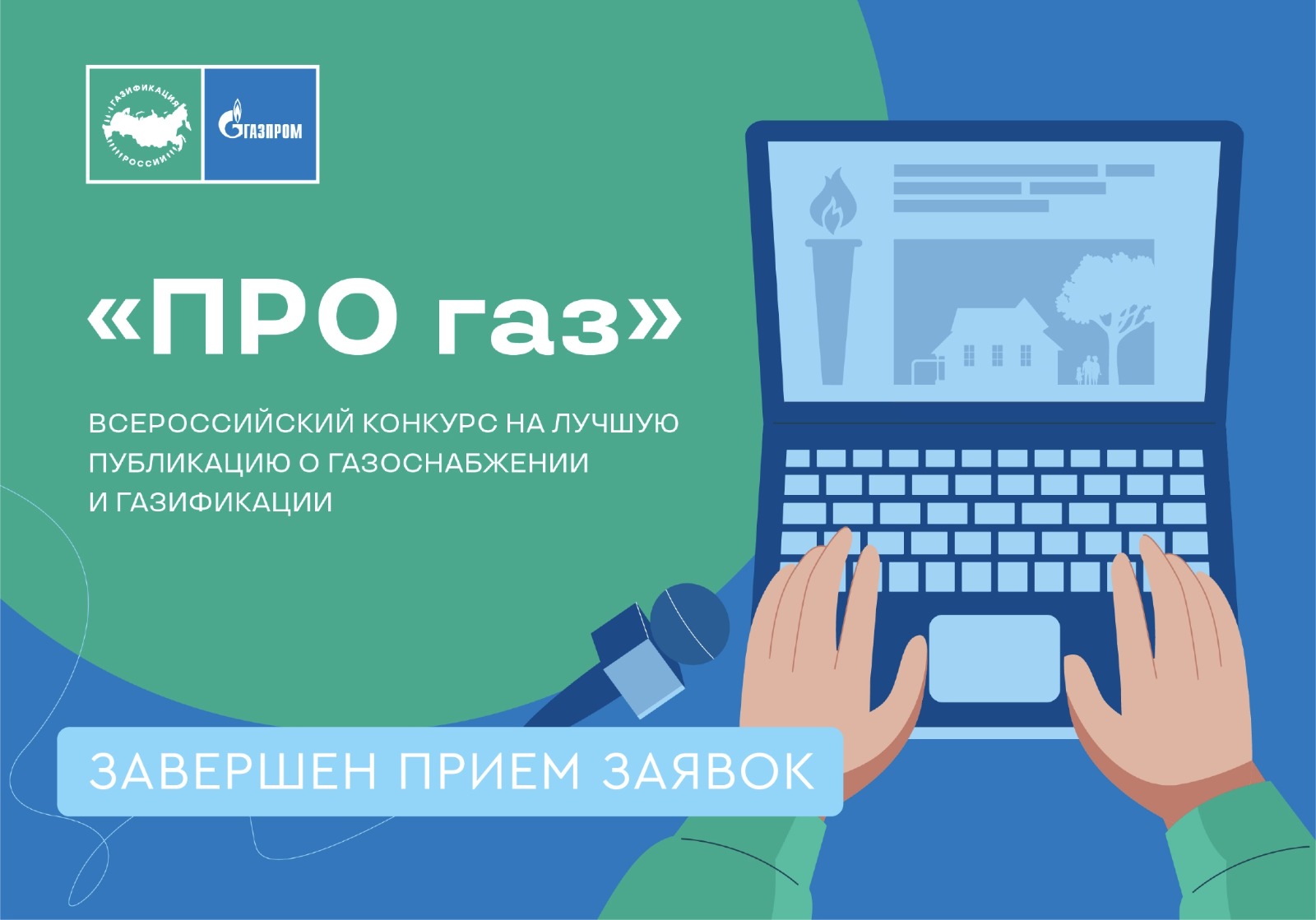 ГАЗИФИКАЦИЯ РОССИИ

ГАЗПРОМ

«ПРО газ»

ВСЕРОССИЙСКИЙ КОНКУРС НА ЛУЧШУЮ ПУБЛИКАЦИЮ О ГАЗОСНАБЖЕНИИ И ГАЗИФИКАЦИИ

ЗАВЕРШЕН ПРИЕМ ЗАЯВОК